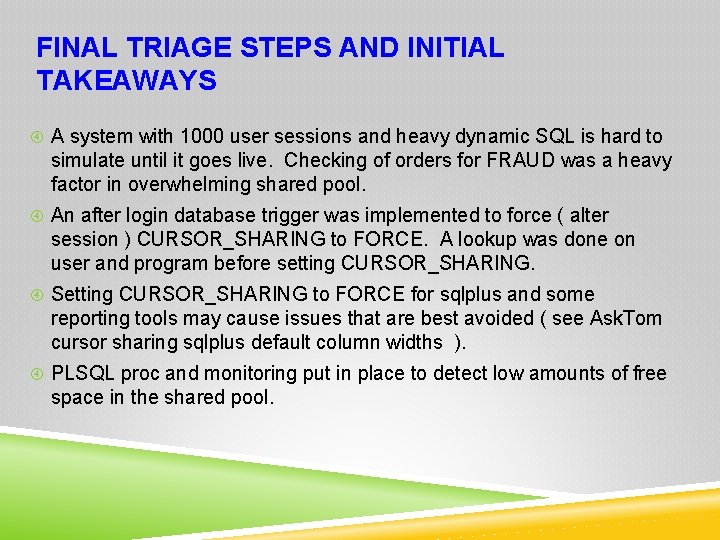 FINAL TRIAGE STEPS AND INITIAL TAKEAWAYS

A system with 1000 user sessions and heavy dynamic SQL is hard to simulate until it goes live. Checking of orders for FRAUD was a heavy factor in overwhelming shared pool.

An after login database trigger was implemented to force ( alter session ) CURSOR_SHARING to FORCE. A lookup was done on user and program before setting CURSOR_SHARING.

Setting CURSOR_SHARING to FORCE for sqlplus and some reporting tools may cause issues that are best avoided ( see AskTom cursor sharing sqlplus default column widths ).

PLSQL proc and monitoring put in place to detect low amounts of free space in the shared pool.